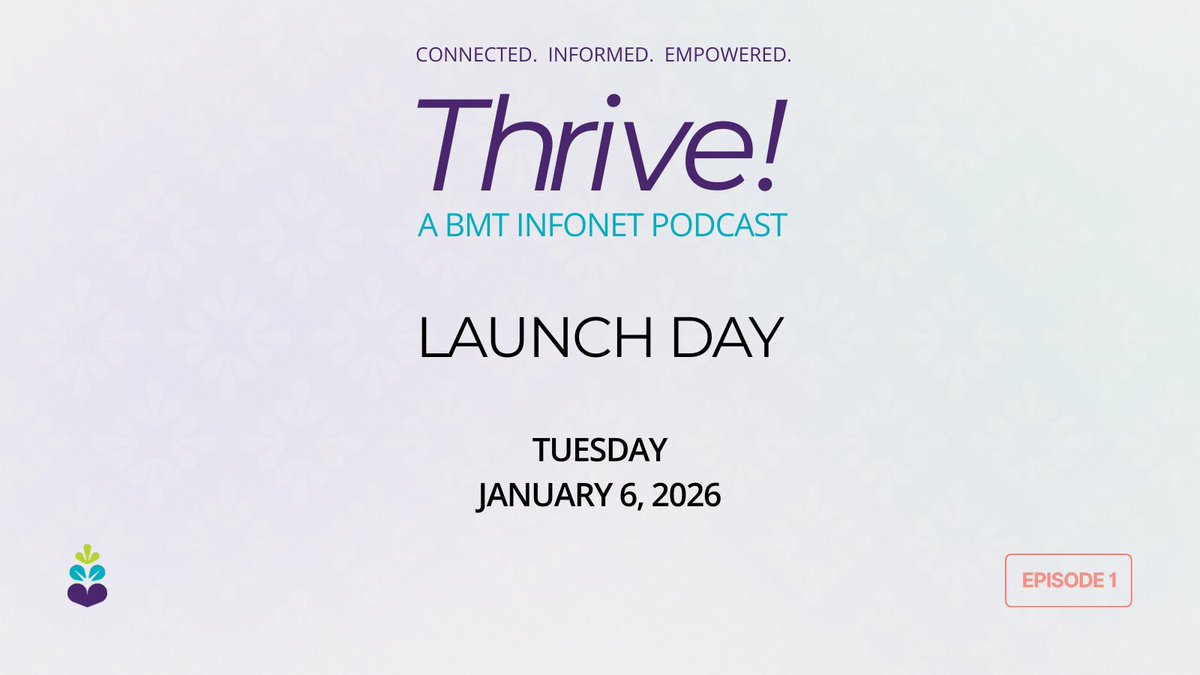 CONNECTED. INFORMED. EMPOWERED.

Thrive!

A BMT INFONET PODCAST

LAUNCH DAY

TUESDAY
JANUARY 6, 2026

EPISODE 1